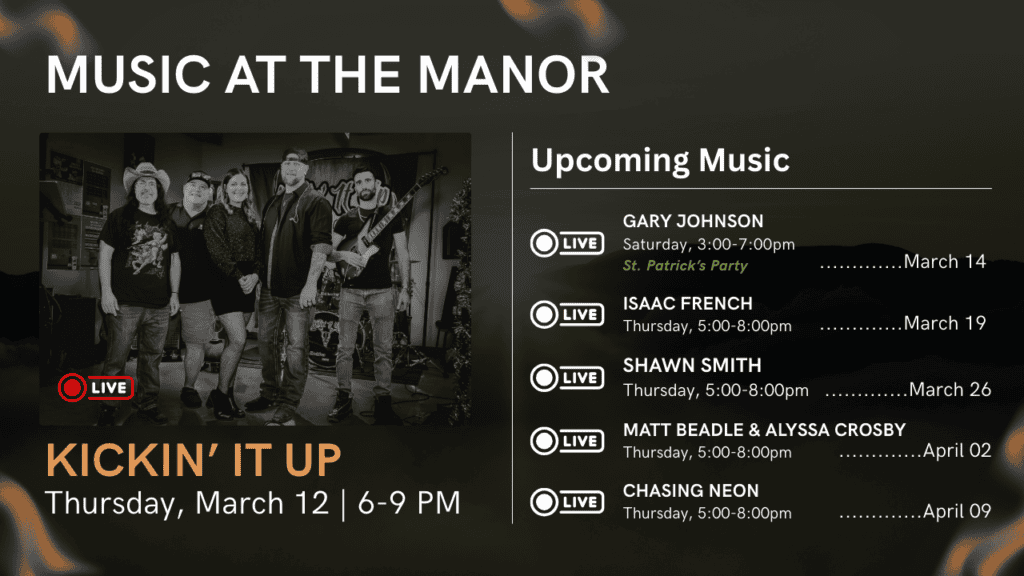 MUSIC AT THE MANOR

LIVE

KICKIN' IT UP
Thursday, March 12 | 6-9 PM

Upcoming Music

LIVE
GARY JOHNSON
Saturday, 3:00-7:00pm
St. Patrick's Party .............March 14

LIVE
ISAAC FRENCH
Thursday, 5:00-8:00pm .............March 19

LIVE
SHAWN SMITH
Thursday, 5:00-8:00pm .............March 26

LIVE
MATT BEADLE & ALYSSA CROSBY
Thursday, 5:00-8:00pm .............April 02

LIVE
CHASING NEON
Thursday, 5:00-8:00pm .............April 09